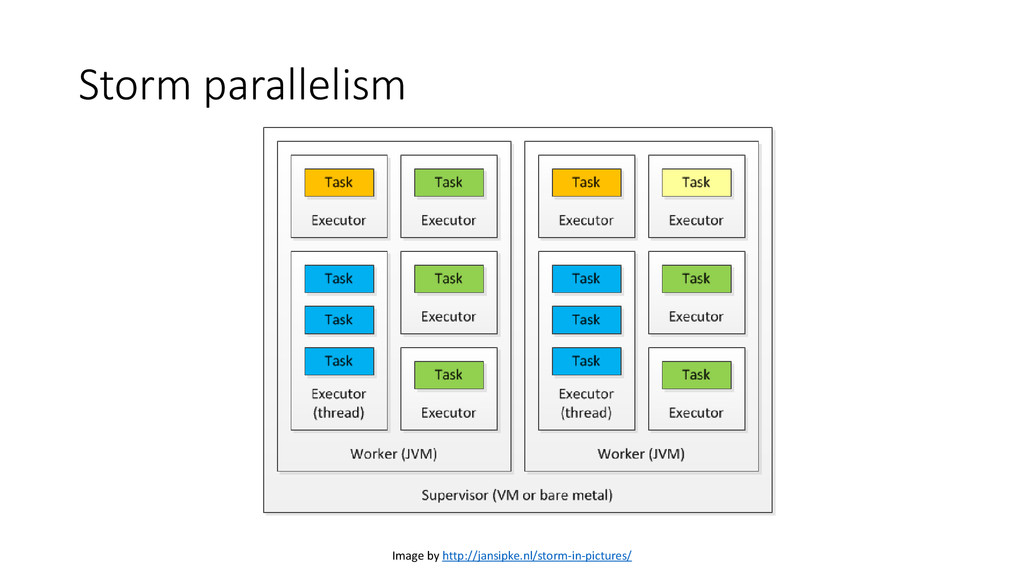 Storm parallelism

Task

Executor

Task

Executor

Task

Task

Task

Executor
(thread)

Task

Executor

Task

Executor

Worker (JVM)

Task

Executor

Task

Executor

Task

Task

Task

Executor
(thread)

Task

Executor

Task

Executor

Worker (JVM)

Supervisor (VM or bare metal)

Image by http://jansipke.nl/storm-in-pictures/